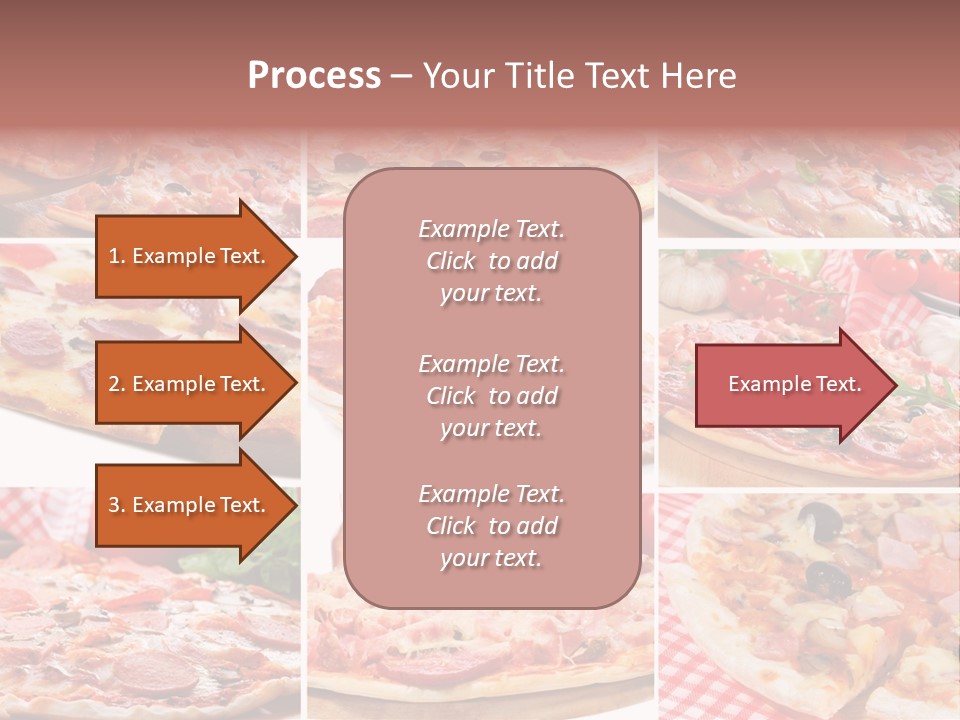 Process – Your Title Text Here

1. Example Text.

2. Example Text.

3. Example Text.

Example Text. Click to add your text.

Example Text. Click to add your text.

Example Text. Click to add your text.

Example Text.